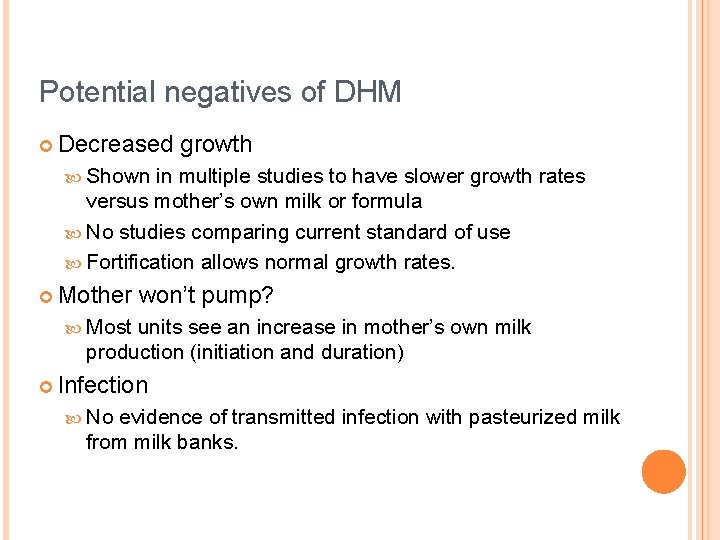 Potential negatives of DHM

Decreased growth

Shown in multiple studies to have slower growth rates versus mother’s own milk or formula

No studies comparing current standard of use

Fortification allows normal growth rates.

Mother won’t pump?

Most units see an increase in mother’s own milk production (initiation and duration)

Infection

No evidence of transmitted infection with pasteurized milk from milk banks.